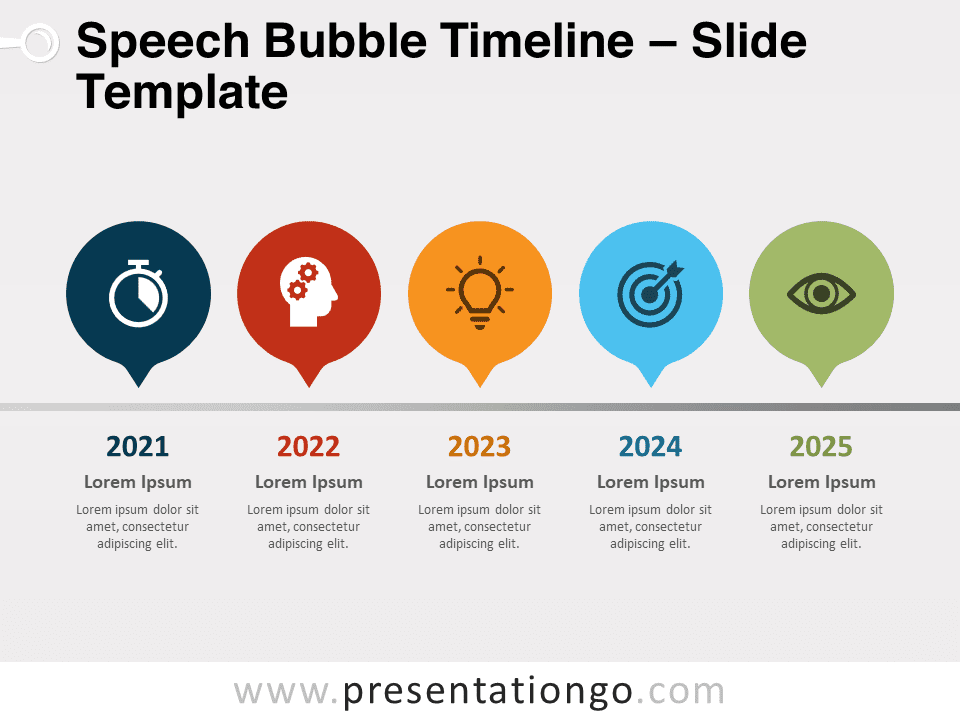 Speech Bubble Timeline – Slide Template

2021
Lorem Ipsum
Lorem ipsum dolor sit amet, consectetur adipiscing elit.

2022
Lorem Ipsum
Lorem ipsum dolor sit amet, consectetur adipiscing elit.

2023
Lorem Ipsum
Lorem ipsum dolor sit amet, consectetur adipiscing elit.

2024
Lorem Ipsum
Lorem ipsum dolor sit amet, consectetur adipiscing elit.

2025
Lorem Ipsum
Lorem ipsum dolor sit amet, consectetur adipiscing elit.

www.presentationgo.com